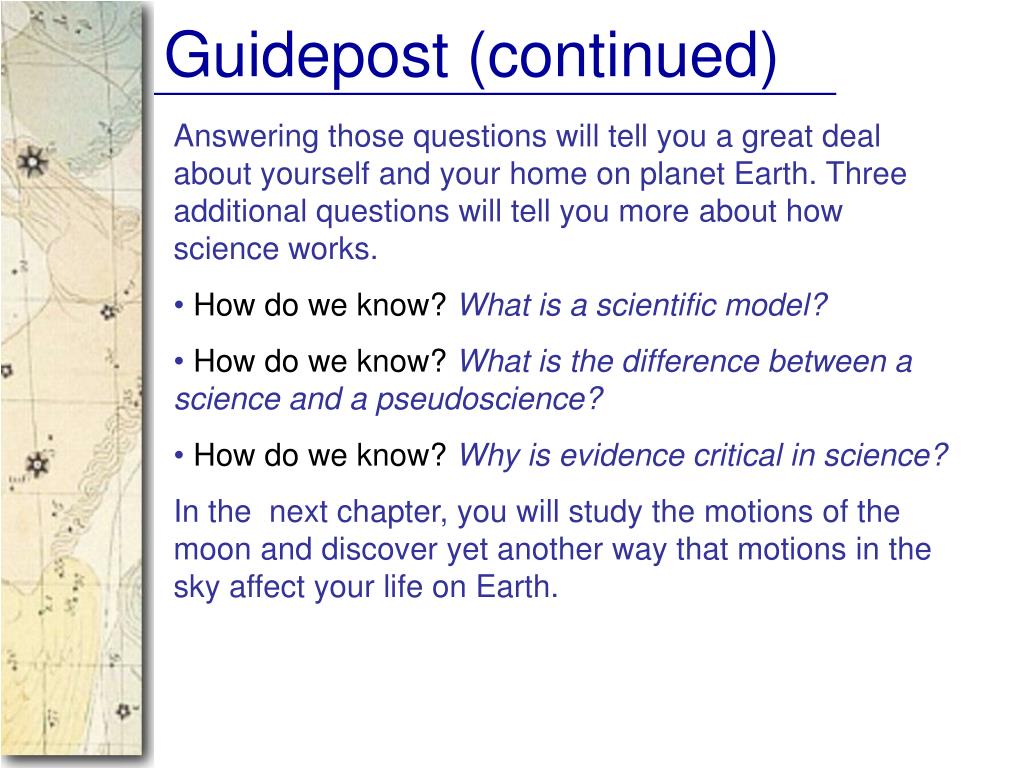 Guidepost (continued)

Answering those questions will tell you a great deal about yourself and your home on planet Earth. Three additional questions will tell you more about how science works.

• How do we know? What is a scientific model?

• How do we know? What is the difference between a science and a pseudoscience?

• How do we know? Why is evidence critical in science?

In the  next chapter, you will study the motions of the moon and discover yet another way that motions in the sky affect your life on Earth.